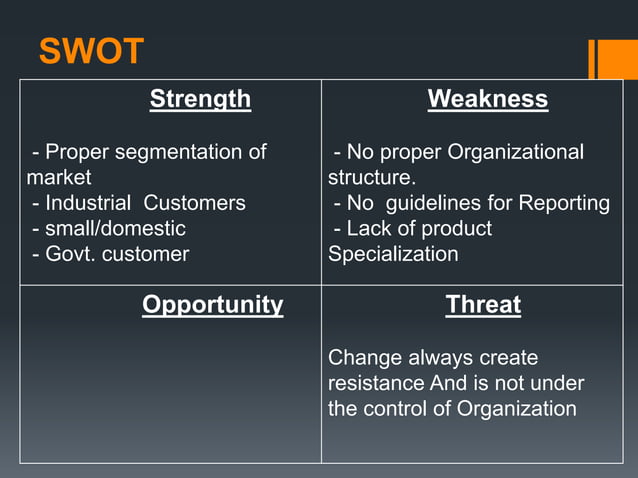 SWOT

| Strength<br><br>- Proper segmentation of market<br>- Industrial Customers<br>- small/domestic<br>- Govt. customer | Weakness<br><br>- No proper Organizational structure.<br>- No guidelines for Reporting<br>- Lack of product Specialization |
|---|---|
| Opportunity | Threat<br><br>Change always create resistance And is not under the control of Organization |